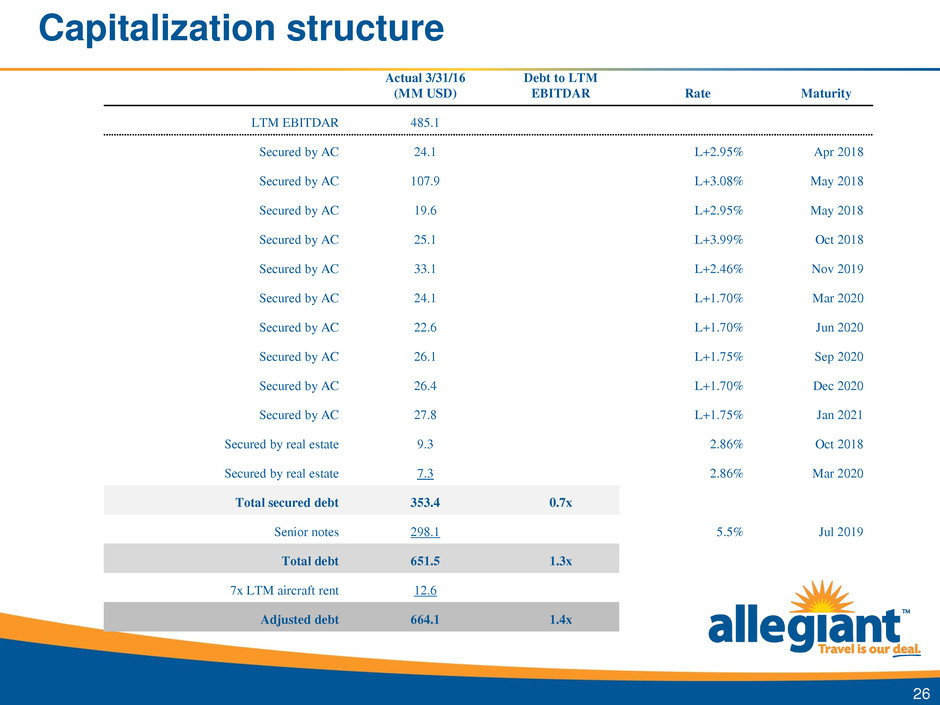 Capitalization structure

| | Actual 3/31/16 (MM USD) | Debt to LTM EBITDAR | Rate | Maturity |
|---|---|---|---|---|
| LTM EBITDAR | 485.1 | | | |
| Secured by AC | 24.1 | | L+2.95% | Apr 2018 |
| Secured by AC | 107.9 | | L+3.08% | May 2018 |
| Secured by AC | 19.6 | | L+2.95% | May 2018 |
| Secured by AC | 25.1 | | L+3.99% | Oct 2018 |
| Secured by AC | 33.1 | | L+2.46% | Nov 2019 |
| Secured by AC | 24.1 | | L+1.70% | Mar 2020 |
| Secured by AC | 22.6 | | L+1.70% | Jun 2020 |
| Secured by AC | 26.1 | | L+1.75% | Sep 2020 |
| Secured by AC | 26.4 | | L+1.70% | Dec 2020 |
| Secured by AC | 27.8 | | L+1.75% | Jan 2021 |
| Secured by real estate | 9.3 | | 2.86% | Oct 2018 |
| Secured by real estate | 7.3 | | 2.86% | Mar 2020 |
| Total secured debt | 353.4 | 0.7x | | |
| Senior notes | 298.1 | | 5.5% | Jul 2019 |
| Total debt | 651.5 | 1.3x | | |
| 7x LTM aircraft rent | 12.6 | | | |
| Adjusted debt | 664.1 | 1.4x | | |

allegiant™
Travel is our deal.

26